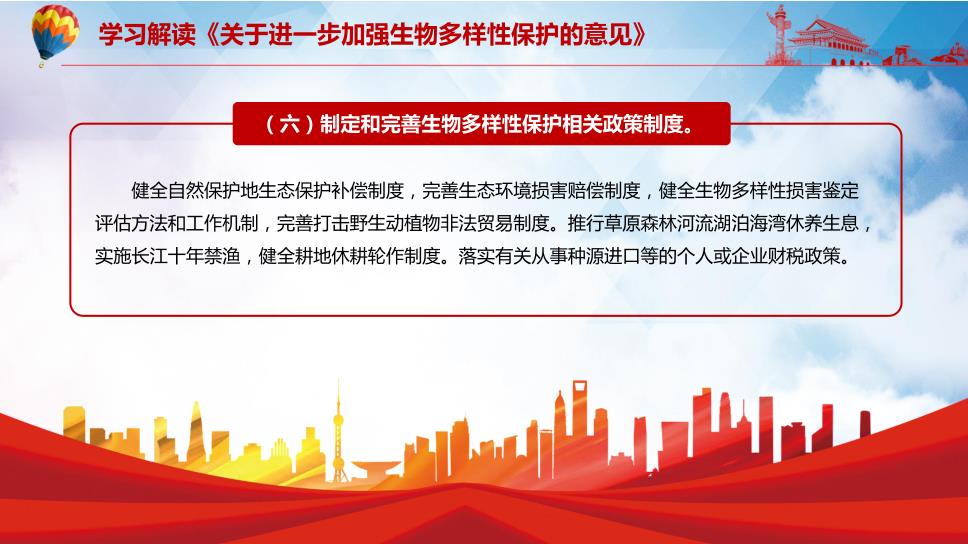 学习解读《关于进一步加强生物多样性保护的意见》

（六）制定和完善生物多样性保护相关政策制度。

健全自然保护地生态保护补偿制度，完善生态环境损害赔偿制度，健全生物多样性损害鉴定评估方法和工作机制，完善打击野生动植物非法贸易制度。推行草原森林河流湖泊海湾休养生息，实施长江十年禁渔，健全耕地休耕轮作制度。落实有关从事种源进口等的个人或企业财税政策。